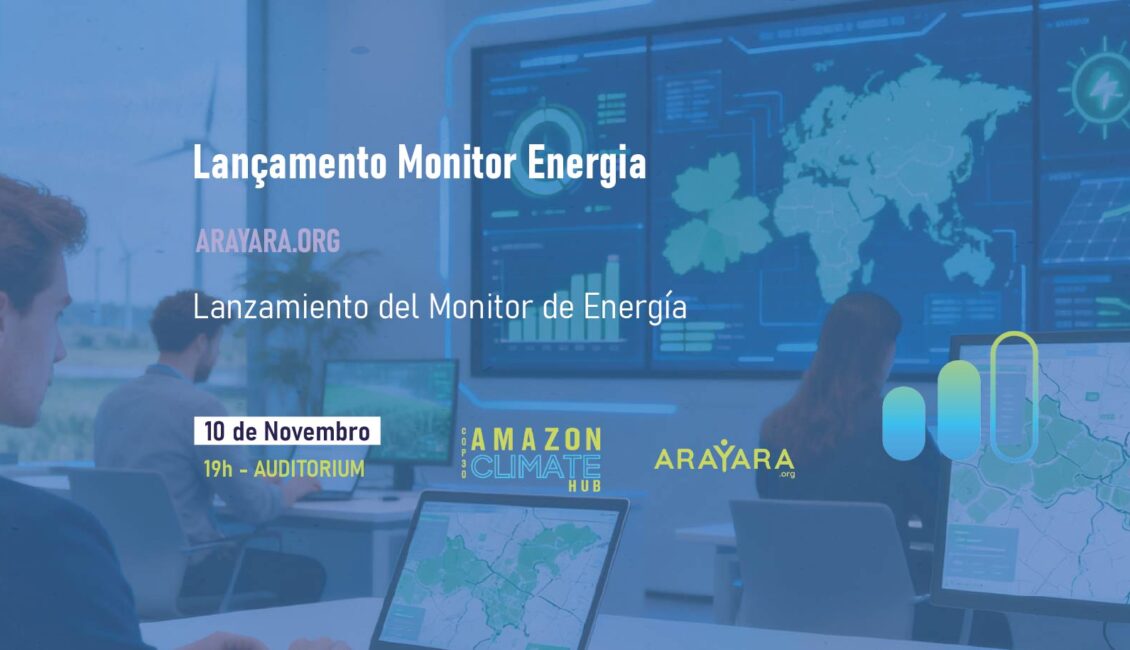 Lançamento Monitor Energia

ARAYARA.ORG

Lanzamiento del Monitor de Energía

10 de Novembro

19h - AUDITORIUM

COP30 AMAZON CLIMATE HUB

ARAYARA .org